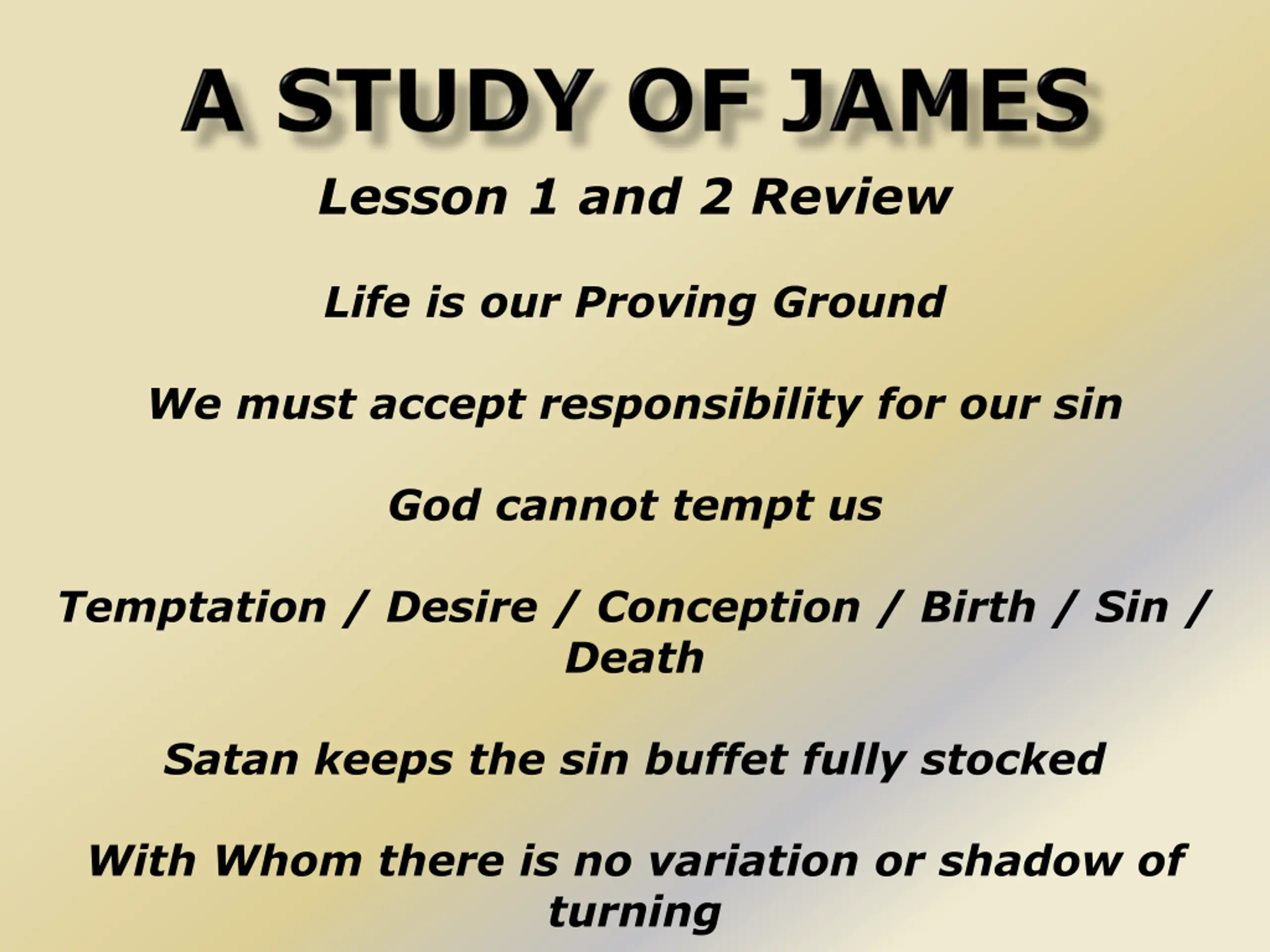 A STUDY OF JAMES

Lesson 1 and 2 Review

Life is our Proving Ground

We must accept responsibility for our sin

God cannot tempt us

Temptation / Desire / Conception / Birth / Sin / Death

Satan keeps the sin buffet fully stocked

With Whom there is no variation or shadow of turning